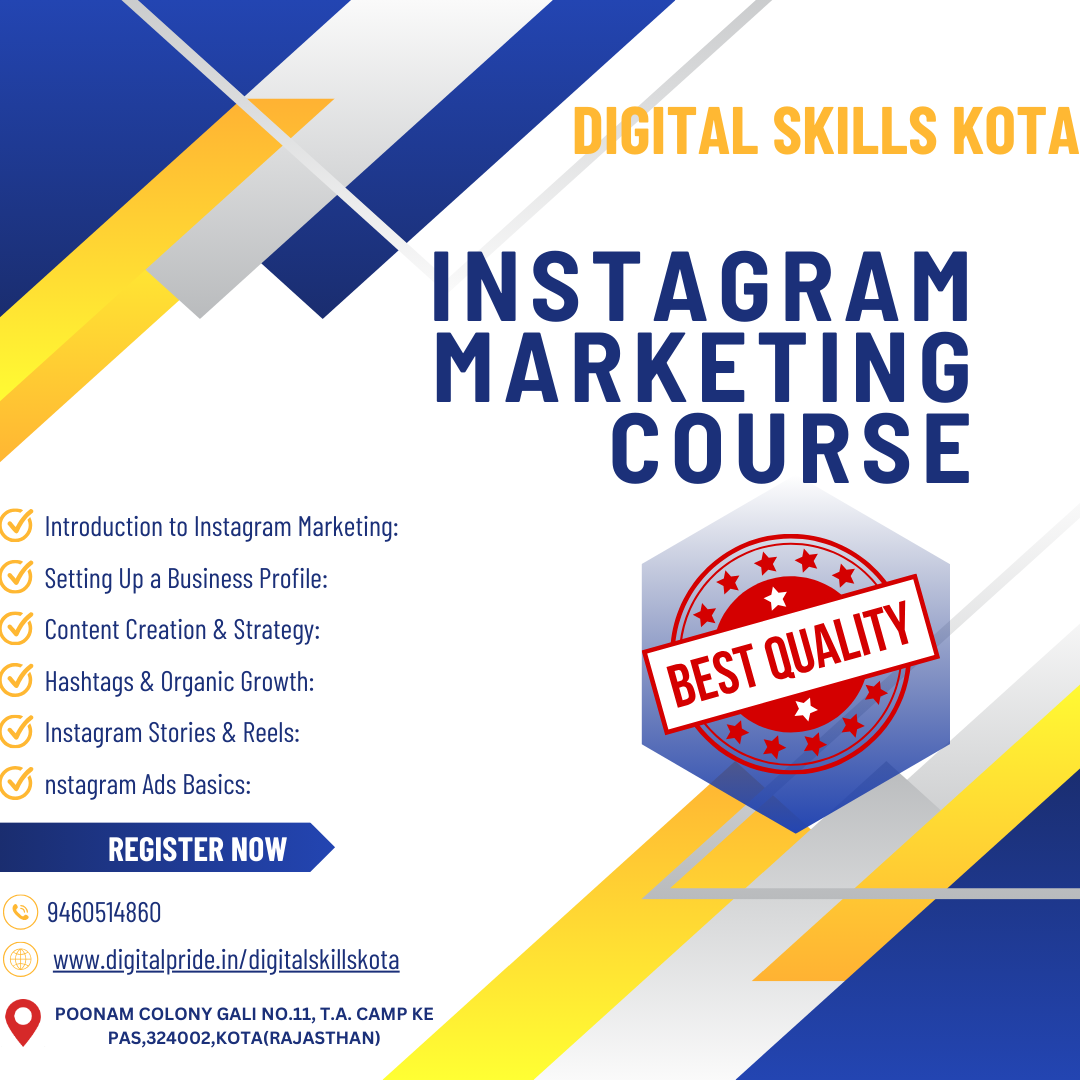 DIGITAL SKILLS KOTA

INSTAGRAM MARKETING COURSE

Introduction to Instagram Marketing:
Setting Up a Business Profile:
Content Creation & Strategy:
Hashtags & Organic Growth:
Instagram Stories & Reels:
nstagram Ads Basics:

BEST QUALITY

REGISTER NOW

9460514860

www.digitalpride.in/digitalskillskota

POONAM COLONY GALI NO.11, T.A. CAMP KE PAS,324002,KOTA(RAJASTHAN)